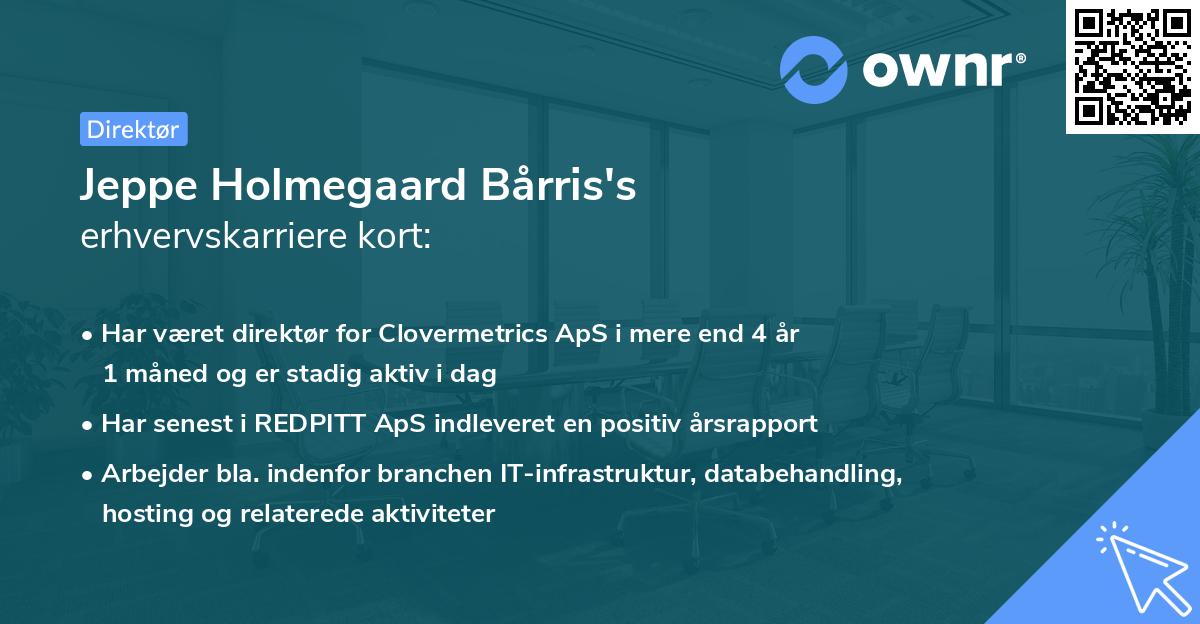 ownr®

Direktør

Jeppe Holmegaard Bårris's
erhvervskarriere kort:

• Har været direktør for Clovermetrics ApS i mere end 4 år 1 måned og er stadig aktiv i dag

• Har senest i REDPITT ApS indleveret en positiv årsrapport

• Arbejder bla. indenfor branchen IT-infrastruktur, databehandling, hosting og relaterede aktiviteter